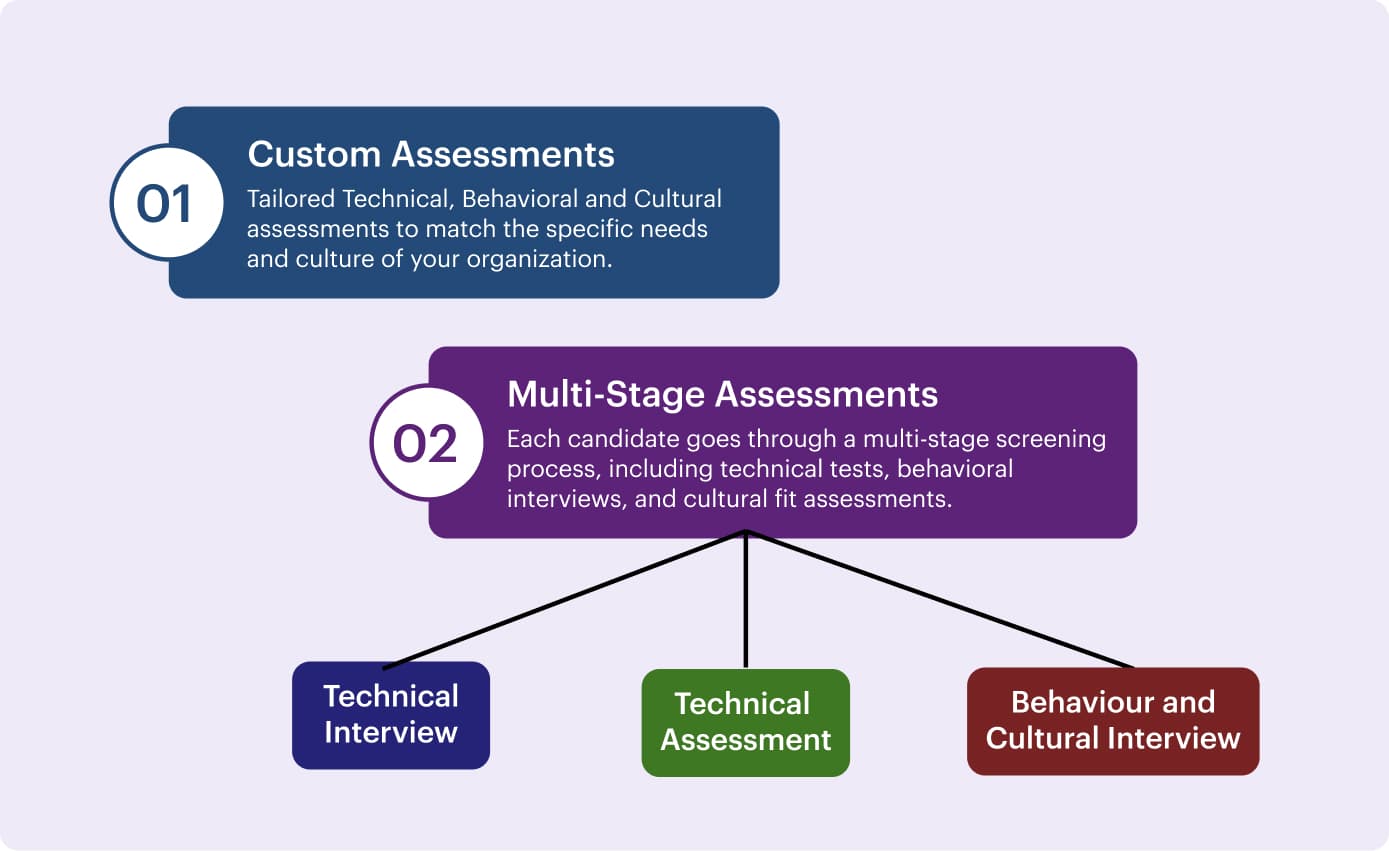 01

Custom Assessments

Tailored Technical, Behavioral and Cultural assessments to match the specific needs and culture of your organization.

02

Multi-Stage Assessments

Each candidate goes through a multi-stage screening process, including technical tests, behavioral interviews, and cultural fit assessments.

Technical Interview

Technical Assessment

Behaviour and Cultural Interview